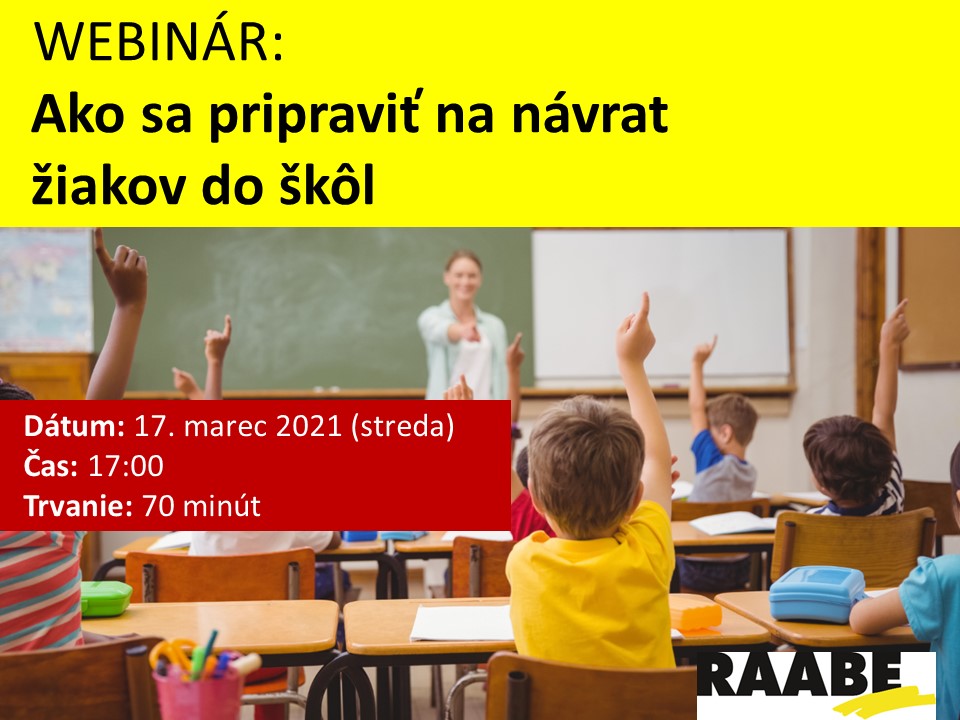 WEBINÁR:
Ako sa pripraviť na návrat žiakov do škôl

Dátum: 17. marec 2021 (streda)
Čas: 17:00
Trvanie: 70 minút

RAABE